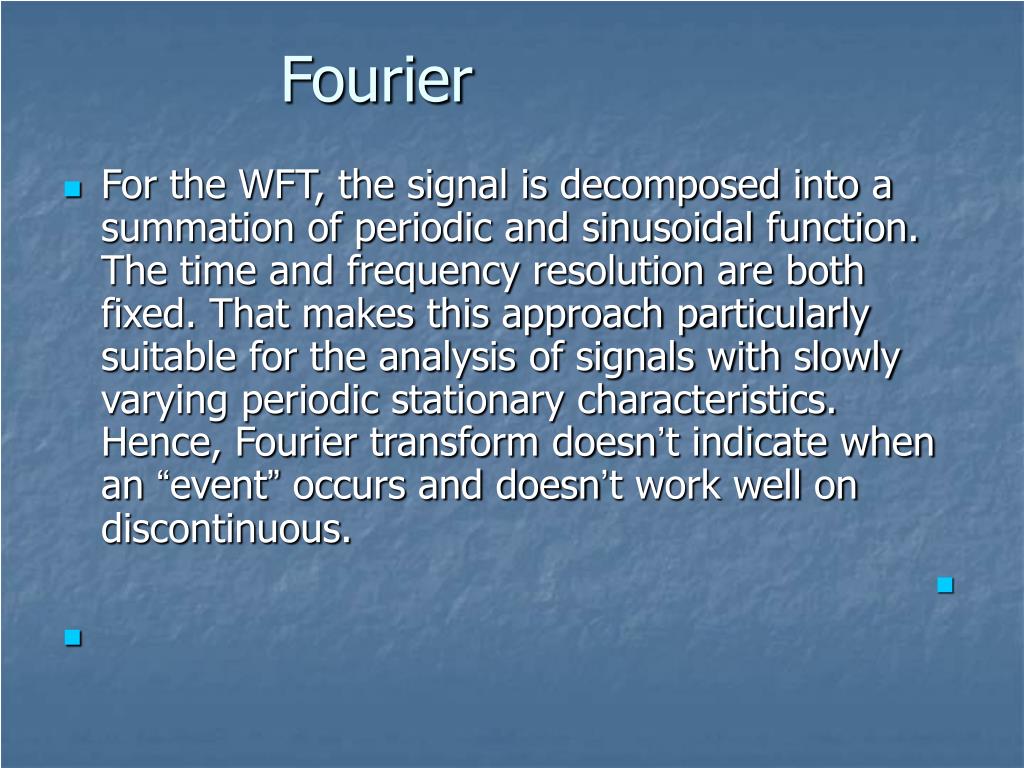 Fourier

For the WFT, the signal is decomposed into a summation of periodic and sinusoidal function. The time and frequency resolution are both fixed. That makes this approach particularly suitable for the analysis of signals with slowly varying periodic stationary characteristics. Hence, Fourier transform doesn’t indicate when an “event” occurs and doesn’t work well on discontinuous.